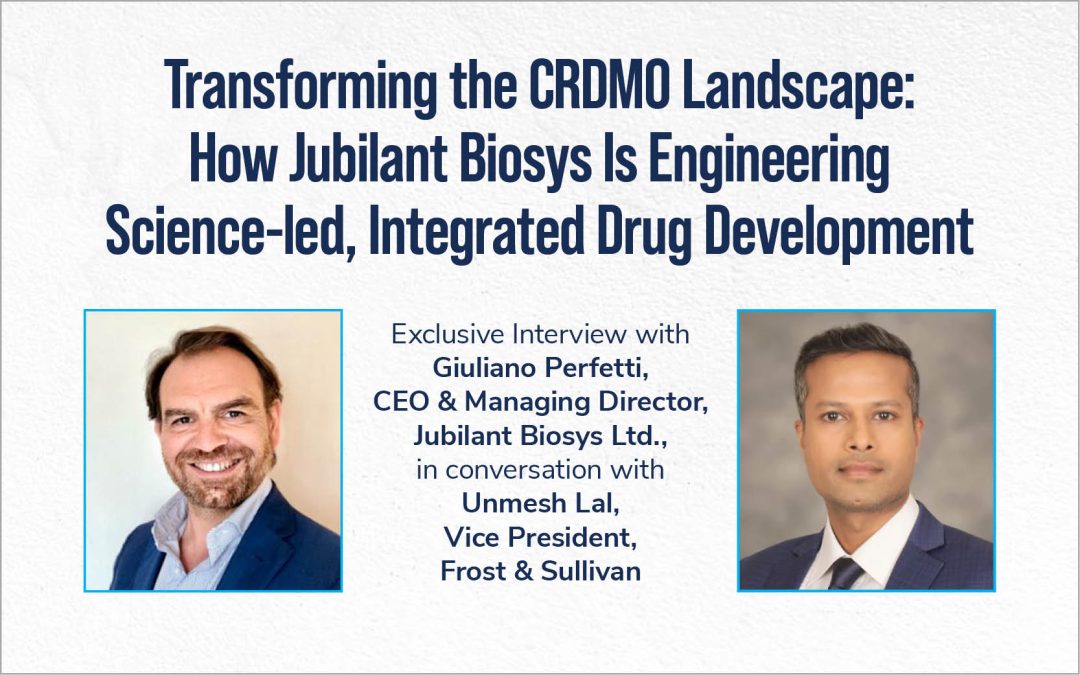 Transforming the CRDMO Landscape: How Jubilant Biosys Is Engineering Science-led, Integrated Drug Development

Exclusive Interview with
Giuliano Perfetti,
CEO & Managing Director,
Jubilant Biosys Ltd.,
in conversation with
Unmesh Lal,
Vice President,
Frost & Sullivan